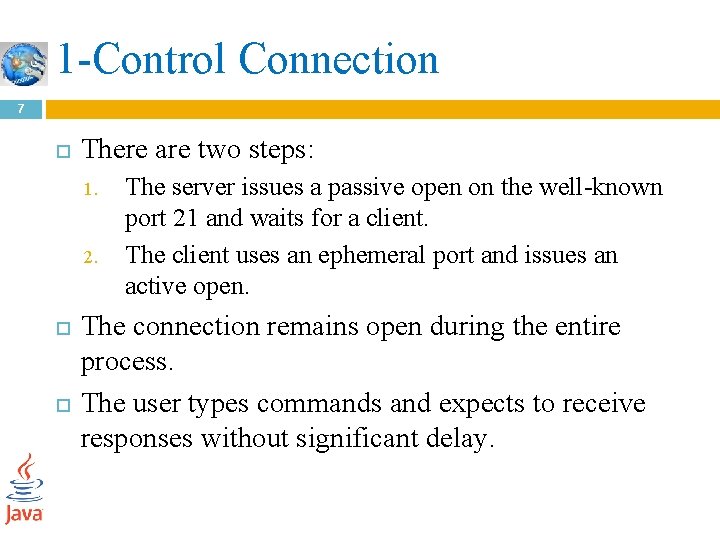 1-Control Connection

7

There are two steps:

1. The server issues a passive open on the well-known port 21 and waits for a client.
2. The client uses an ephemeral port and issues an active open.

The connection remains open during the entire process.

The user types commands and expects to receive responses without significant delay.

Java